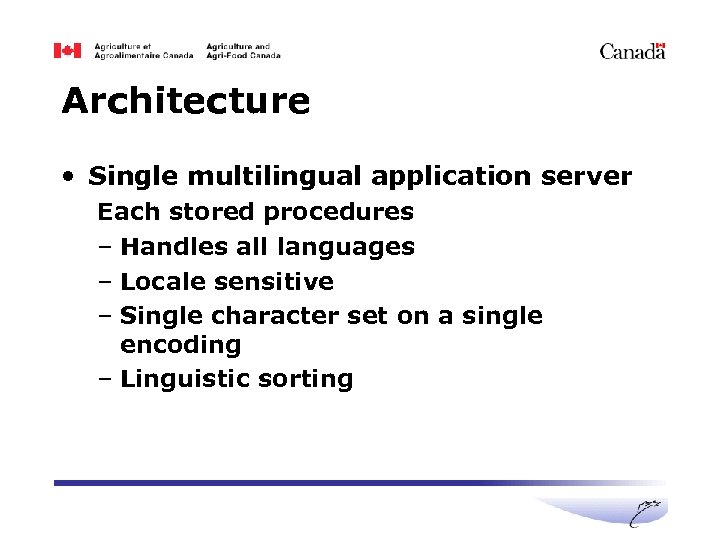 Agriculture et Agroalimentaire Canada

Agriculture and Agri-Food Canada

Canada

Architecture

• Single multilingual application server

Each stored procedures

– Handles all languages

– Locale sensitive

– Single character set on a single encoding

– Linguistic sorting